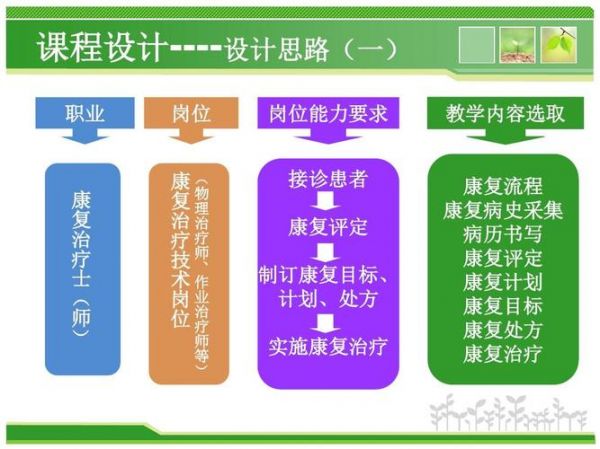 课程设计----设计思路（一）

职业

康复治疗士（师）

岗位

康复治疗技术岗位（物理治疗师、作业治疗师等）

岗位能力要求

接诊患者

康复评定

制订康复目标、计划、处方

实施康复治疗

教学内容选取

康复流程
康复病史采集
病历书写
康复评定
康复计划
康复目标
康复处方
康复治疗